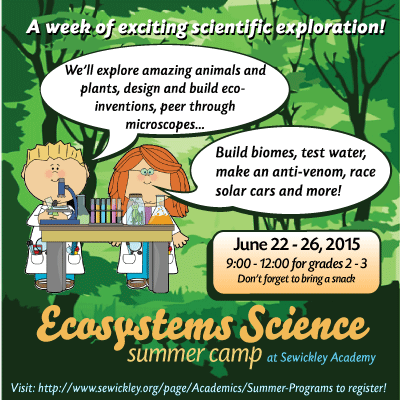 A week of exciting scientific exploration!

We'll explore amazing animals and plants, design and build eco-inventions, peer through microscopes...

Build biomes, test water, make an anti-venom, race solar cars and more!

June 22 - 26, 2015
9:00 - 12:00 for grades 2 - 3
Don't forget to bring a snack

Ecosystems Science
summer camp at Sewickley Academy

Visit: http://www.sewickley.org/page/Academics/Summer-Programs to register!